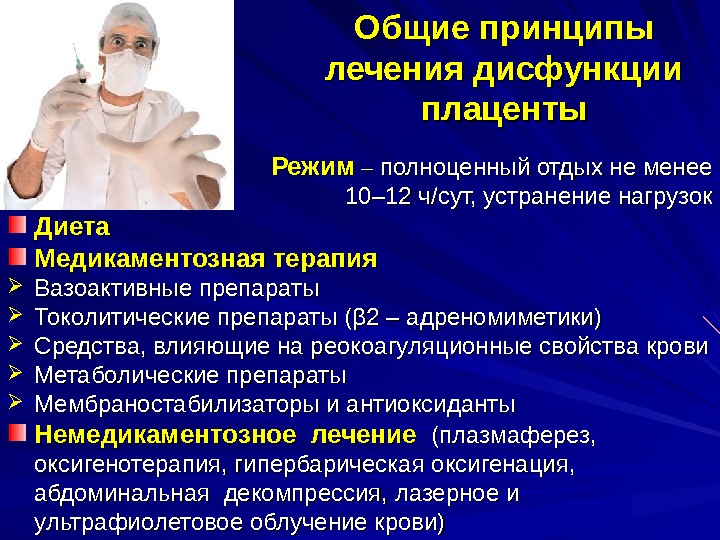 Общие принципы лечения дисфункции плаценты

Режим – полноценный отдых не менее 10–12 ч/сут, устранение нагрузок

Диета
Медикаментозная терапия
Вазоактивные препараты
Токолитические препараты (β2 – адреномиметики)
Средства, влияющие на реокоагуляционные свойства крови
Метаболические препараты
Мембраностабилизаторы и антиоксиданты
Немедикаментозное лечение (плазмаферез, оксигенотерапия, гипербарическая оксигенация, абдоминальная декомпрессия, лазерное и ультрафиолетовое облучение крови)